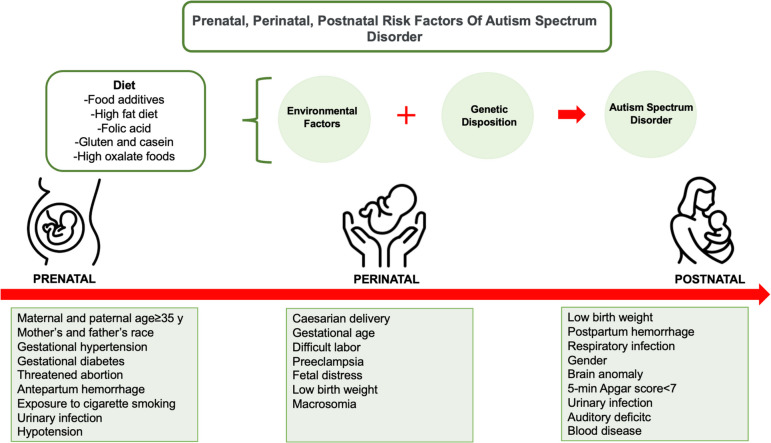 Prenatal, Perinatal, Postnatal Risk Factors Of Autism Spectrum Disorder

Diet
-Food additives
-High fat diet
-Folic acid
-Gluten and casein
-High oxalate foods

Environmental Factors

+

Genetic Disposition

Autism Spectrum Disorder

PRENATAL

PERINATAL

POSTNATAL

Maternal and paternal age≥35 y
Mother's and father's race
Gestational hypertension
Gestational diabetes
Threatened abortion
Antepartum hemorrhage
Exposure to cigarette smoking
Urinary infection
Hypotension

Caesarian delivery
Gestational age
Difficult labor
Preeclampsia
Fetal distress
Low birth weight
Macrosomia

Low birth weight
Postpartum hemorrhage
Respiratory infection
Gender
Brain anomaly
5-min Apgar score<7
Urinary infection
Auditory deficitc
Blood disease